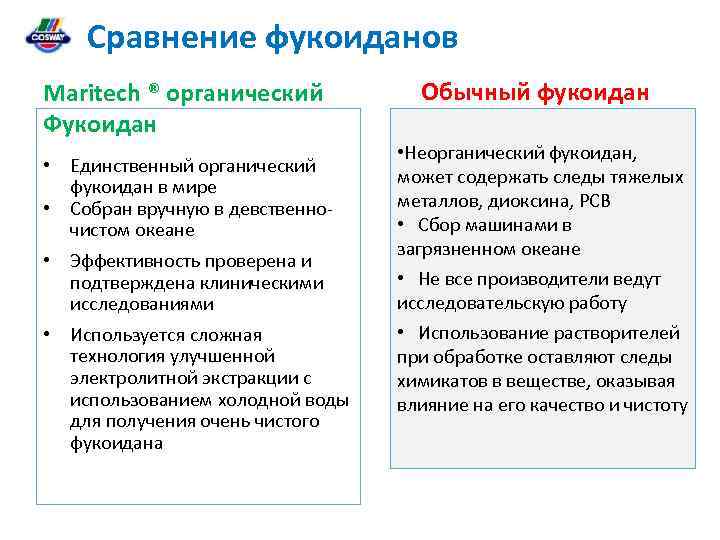 COSWAY

Сравнение фукоиданов

Maritech ® органический Фукоидан

• Единственный органический фукоидан в мире
• Собран вручную в девственно-чистом океане
• Эффективность проверена и подтверждена клиническими исследованиями
• Используется сложная технология улучшенной электролитной экстракции с использованием холодной воды для получения очень чистого фукоидана

Обычный фукоидан

•Неорганический фукоидан, может содержать следы тяжелых металлов, диоксина, PCB
• Сбор машинами в загрязненном океане
• Не все производители ведут исследовательскую работу
• Использование растворителей при обработке оставляют следы химикатов в веществе, оказывая влияние на его качество и чистоту